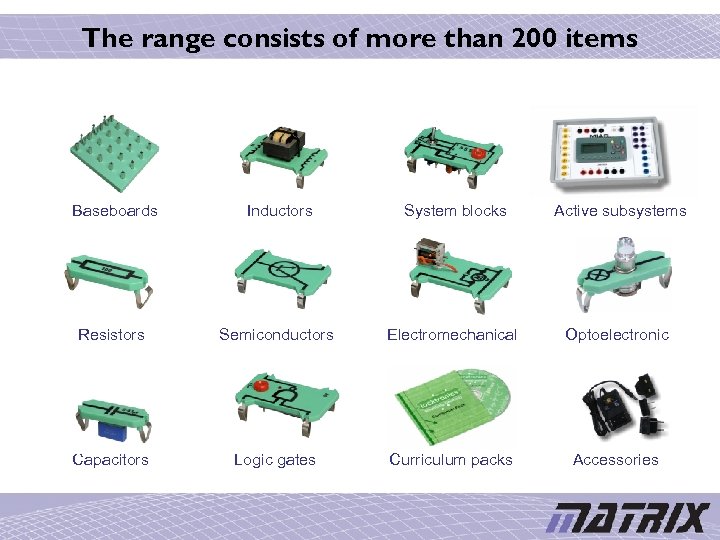 The range consists of more than 200 items

Baseboards

Inductors

System blocks

Active subsystems

Resistors

Semiconductors

Electromechanical

Optoelectronic

Capacitors

Logic gates

Curriculum packs

Accessories

MATRIX